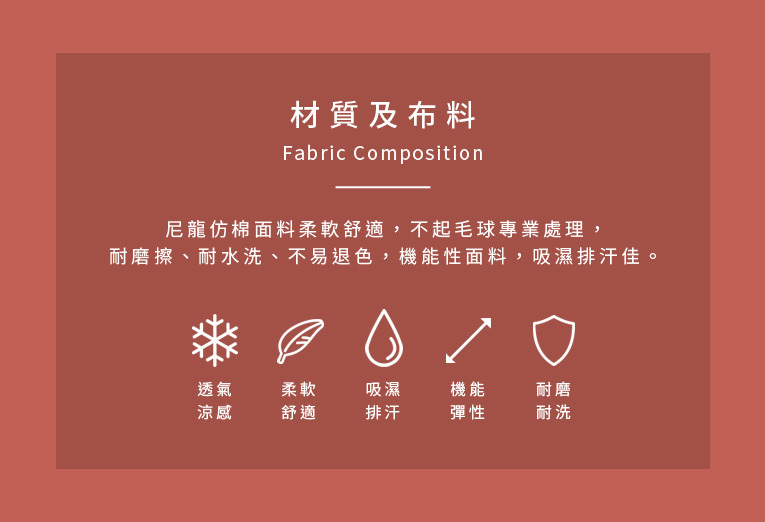 材質及布料
Fabric Composition

尼龍仿棉面料柔軟舒適，不起毛球專業處理，
耐磨擦、耐水洗、不易退色，機能性面料，吸濕排汗佳。

透氣
涼感

柔軟
舒適

吸濕
排汗

機能
彈性

耐磨
耐洗